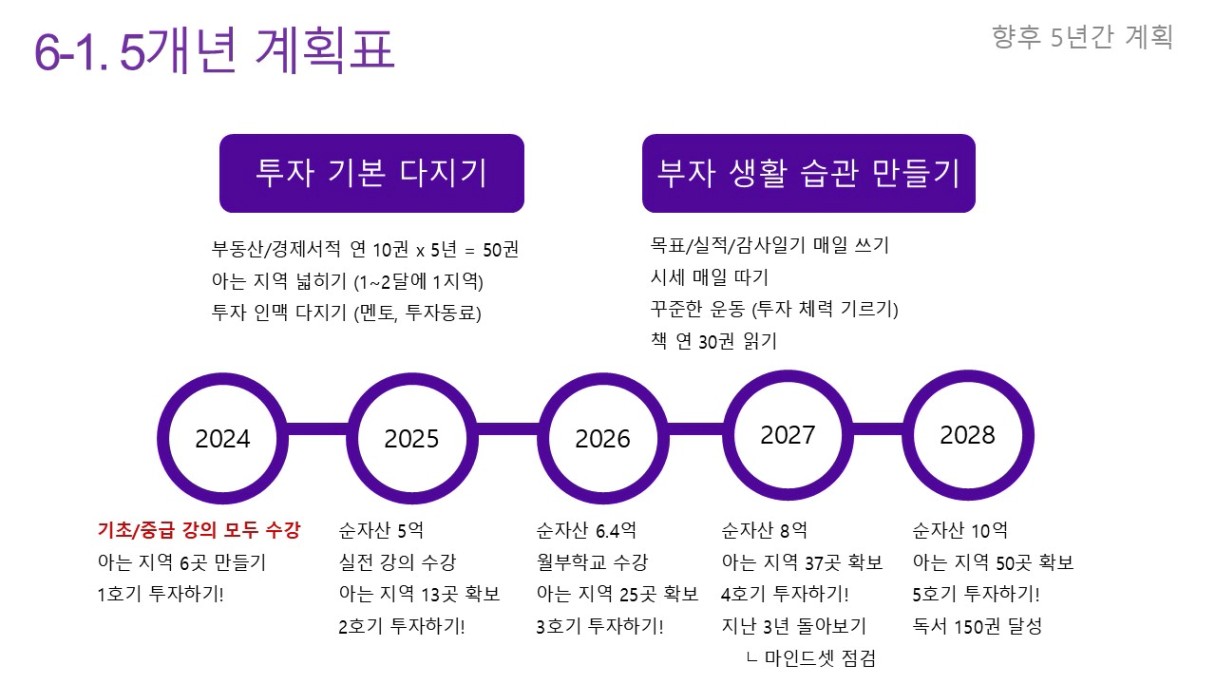 6-1. 5개년 계획표

향후 5년간 계획

투자 기본 다지기

부동산/경제서적 연 10권 x 5년 = 50권
아는 지역 넓히기 (1~2달에 1지역)
투자 인맥 다지기 (멘토, 투자동료)

부자 생활 습관 만들기

목표/실적/감사일기 매일 쓰기
시세 매일 따기
꾸준한 운동 (투자 체력 기르기)
책 연 30권 읽기

2024

2025

2026

2027

2028

기초/중급 강의 모두 수강
아는 지역 6곳 만들기
1호기 투자하기!

순자산 5억
실전 강의 수강
아는 지역 13곳 확보
2호기 투자하기!

순자산 6.4억
월부학교 수강
아는 지역 25곳 확보
3호기 투자하기!

순자산 8억
아는 지역 37곳 확보
4호기 투자하기!
지난 3년 돌아보기
ㄴ 마인드셋 점검

순자산 10억
아는 지역 50곳 확보
5호기 투자하기!
독서 150권 달성